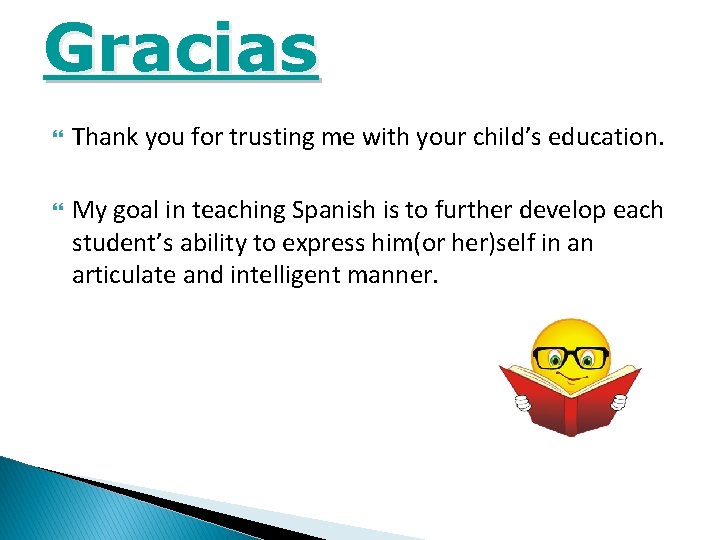 Gracias

Thank you for trusting me with your child's education.

My goal in teaching Spanish is to further develop each student's ability to express him(or her)self in an articulate and intelligent manner.